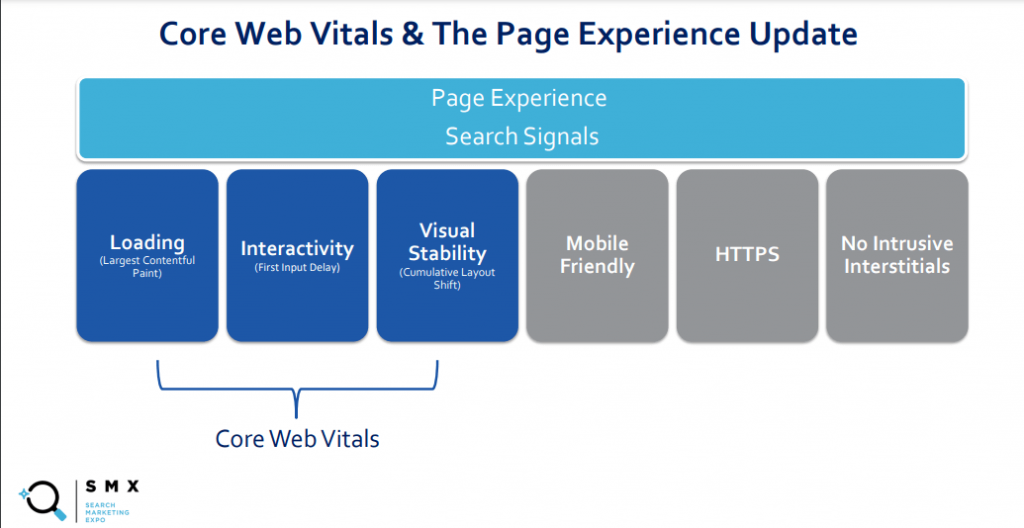 Core Web Vitals & The Page Experience Update

Page Experience
Search Signals

Loading
(Largest Contentful Paint)

Interactivity
(First Input Delay)

Visual Stability
(Cumulative Layout Shift)

Mobile Friendly

HTTPS

No Intrusive Interstitials

Core Web Vitals

SMX
SEARCH MARKETING EXPO